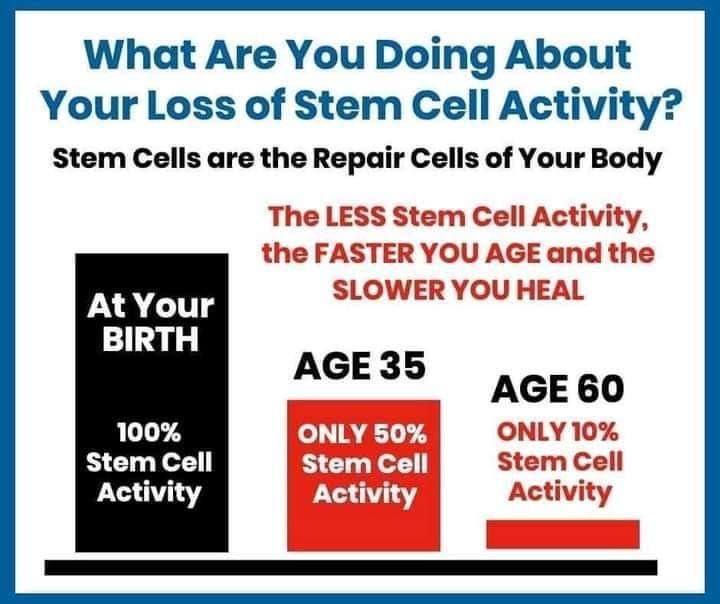 What Are You Doing About Your Loss of Stem Cell Activity?

Stem Cells are the Repair Cells of Your Body

The LESS Stem Cell Activity, the FASTER YOU AGE and the SLOWER YOU HEAL

At Your BIRTH

100% Stem Cell Activity

AGE 35

ONLY 50% Stem Cell Activity

AGE 60

ONLY 10% Stem Cell Activity